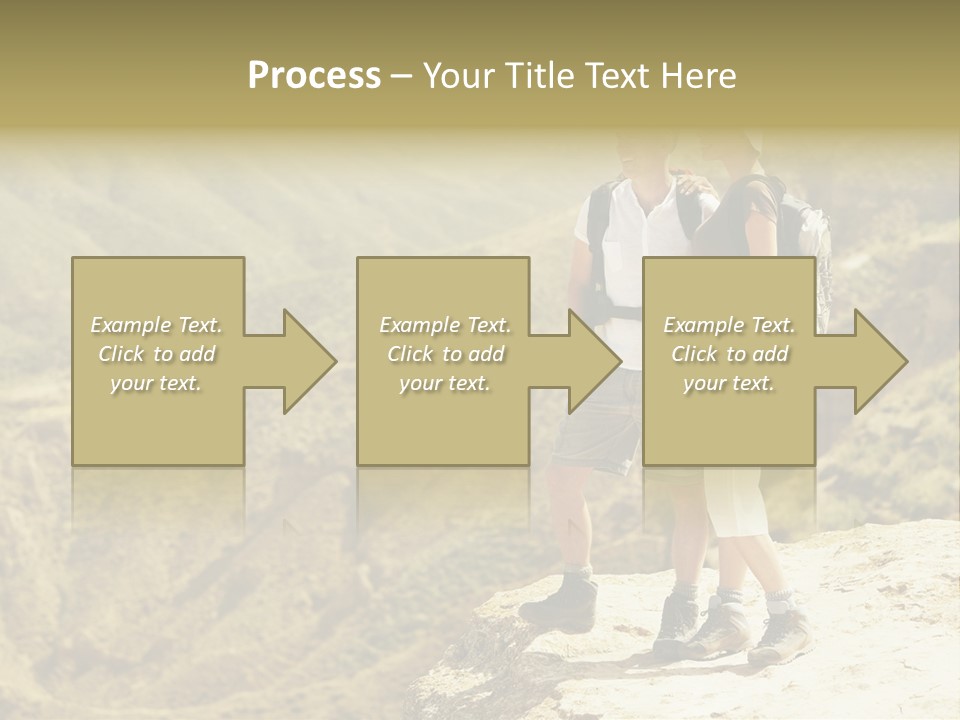 Process – Your Title Text Here

Example Text. Click to add your text.

Example Text. Click to add your text.

Example Text. Click to add your text.